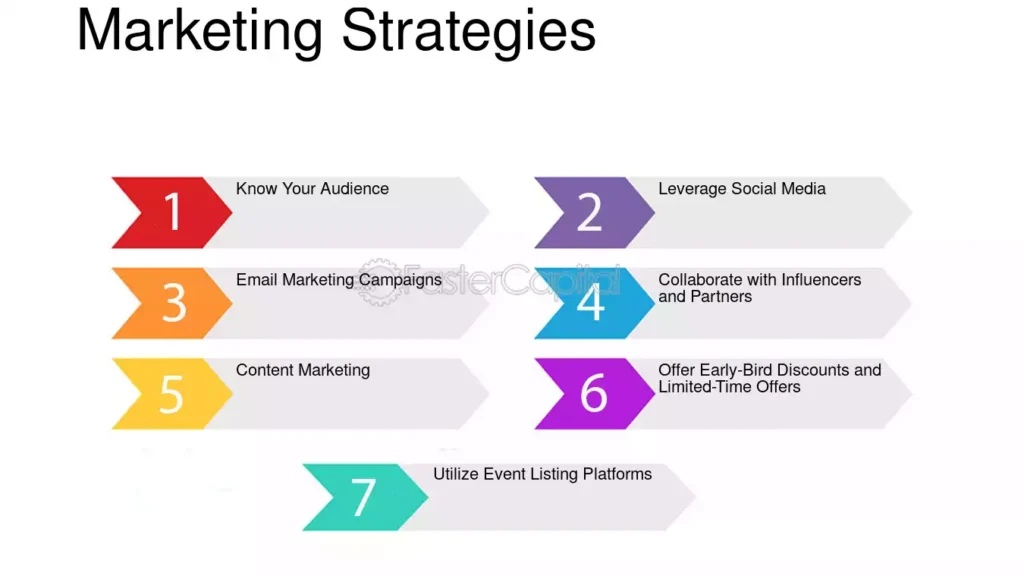 Marketing Strategies

1 Know Your Audience

2 Leverage Social Media

3 Email Marketing Campaigns

FasterCapital

4 Collaborate with Influencers and Partners

5 Content Marketing

6 Offer Early-Bird Discounts and Limited-Time Offers

7 Utilize Event Listing Platforms